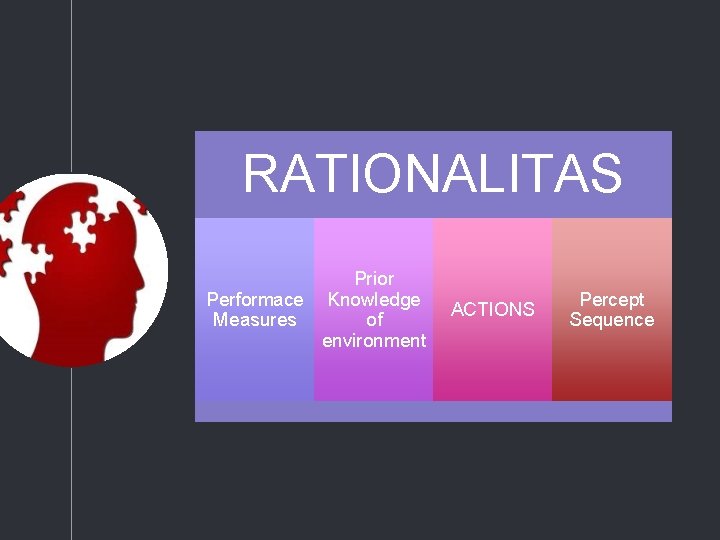 RATIONALITAS

Performace Measures

Prior Knowledge of environment

ACTIONS

Percept Sequence